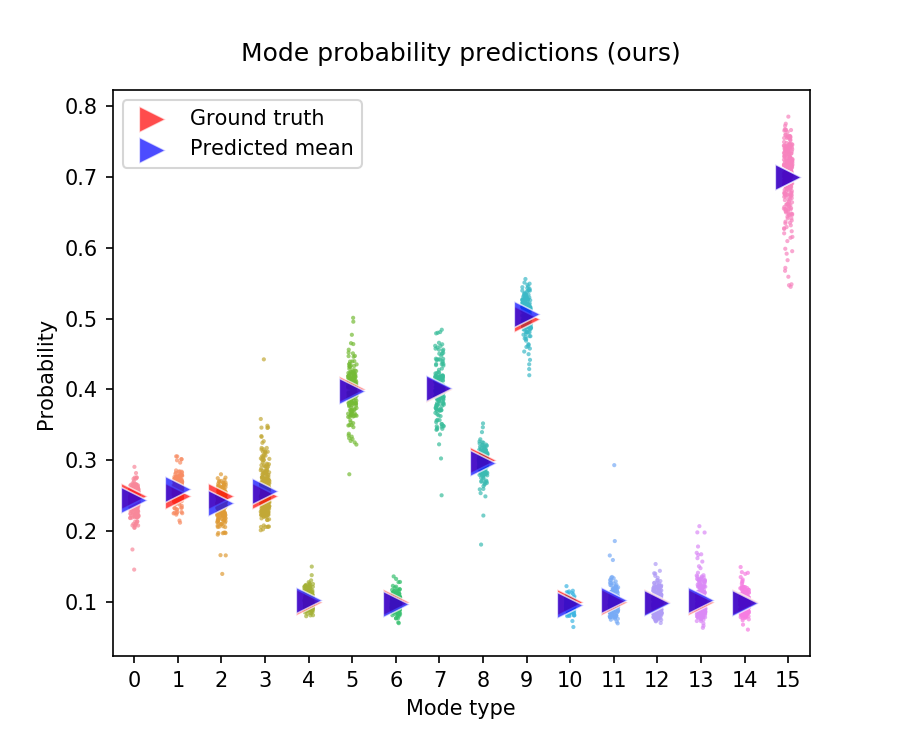 Mode probability predictions (ours)

Ground truth
Predicted mean

Probability

0.8
0.7
0.6
0.5
0.4
0.3
0.2
0.1

0 1 2 3 4 5 6 7 8 9 10 11 12 13 14 15

Mode type